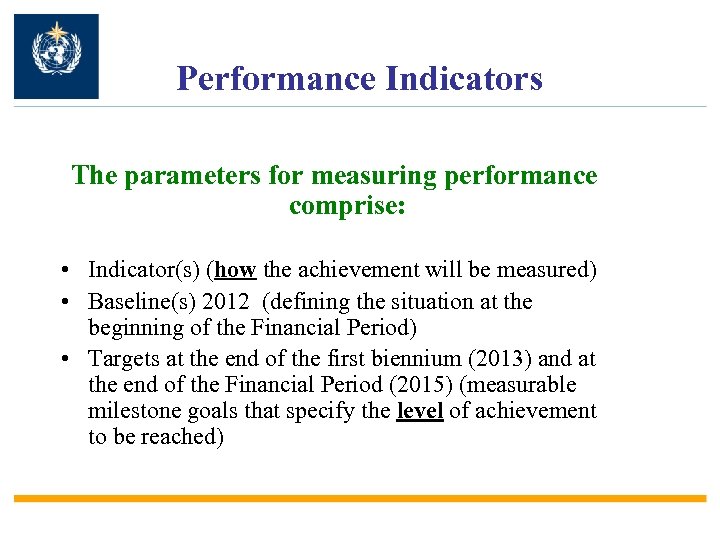 Performance Indicators

The parameters for measuring performance comprise:

• Indicator(s) (how the achievement will be measured)
• Baseline(s) 2012 (defining the situation at the beginning of the Financial Period)
• Targets at the end of the first biennium (2013) and at the end of the Financial Period (2015) (measurable milestone goals that specify the level of achievement to be reached)